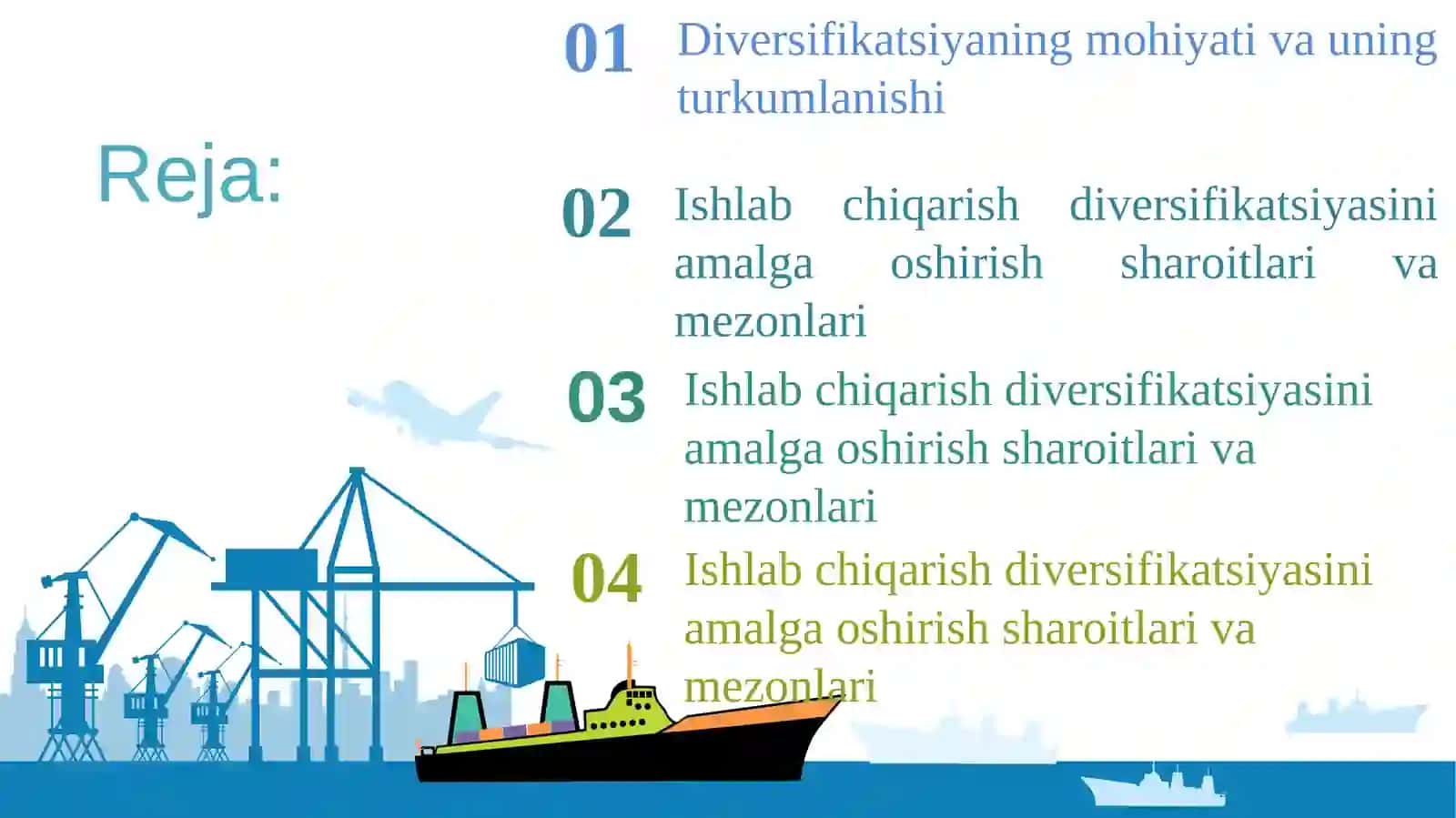 Reja:

01 Diversifikatsiyaning mohiyati va uning turkumlanishi

02 Ishlab chiqarish diversifikatsiyasini amalga oshirish sharoitlari va mezonlari

03 Ishlab chiqarish diversifikatsiyasini amalga oshirish sharoitlari va mezonlari

04 Ishlab chiqarish diversifikatsiyasini amalga oshirish sharoitlari va mezonlari